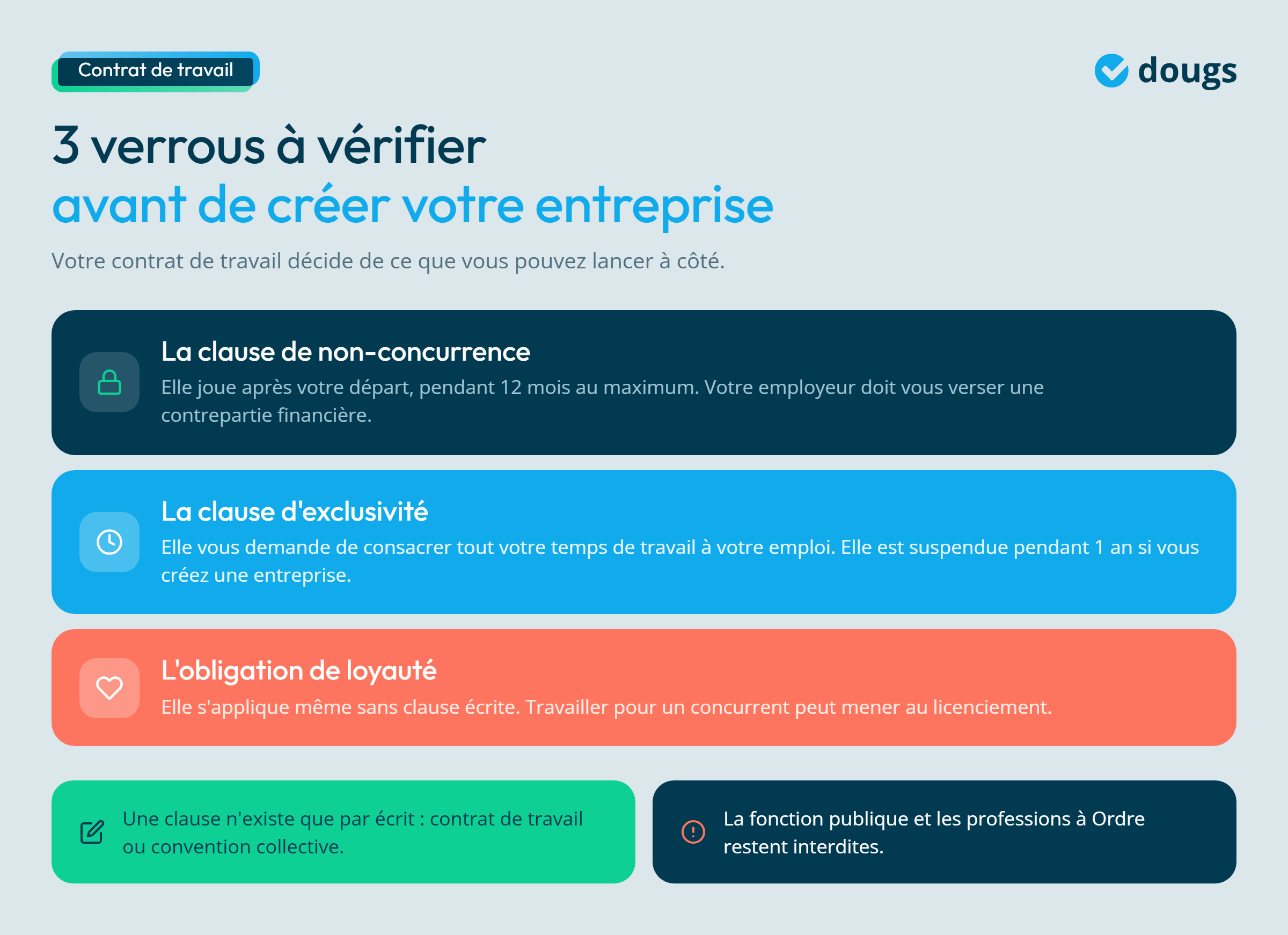 Contrat de travail

dougs

3 verrous à vérifier
avant de créer votre entreprise

Votre contrat de travail décide de ce que vous pouvez lancer à côté.

La clause de non-concurrence

Elle joue après votre départ, pendant 12 mois au maximum. Votre employeur doit vous verser une contrepartie financière.

La clause d'exclusivité

Elle vous demande de consacrer tout votre temps de travail à votre emploi. Elle est suspendue pendant 1 an si vous créez une entreprise.

L'obligation de loyauté

Elle s'applique même sans clause écrite. Travailler pour un concurrent peut mener au licenciement.

Une clause n'existe que par écrit : contrat de travail ou convention collective.

La fonction publique et les professions à Ordre restent interdites.